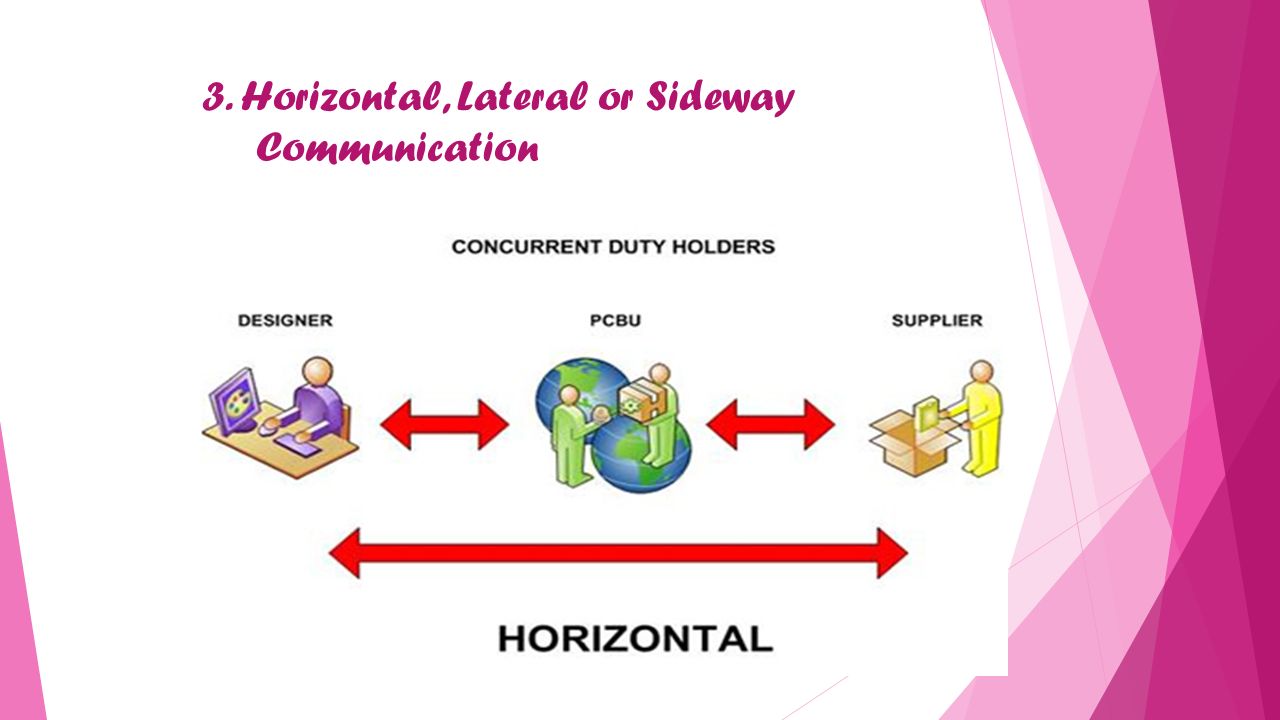 3. Horizontal, Lateral or Sideway Communication

CONCURRENT DUTY HOLDERS

DESIGNER

PCBU

SUPPLIER

HORIZONTAL